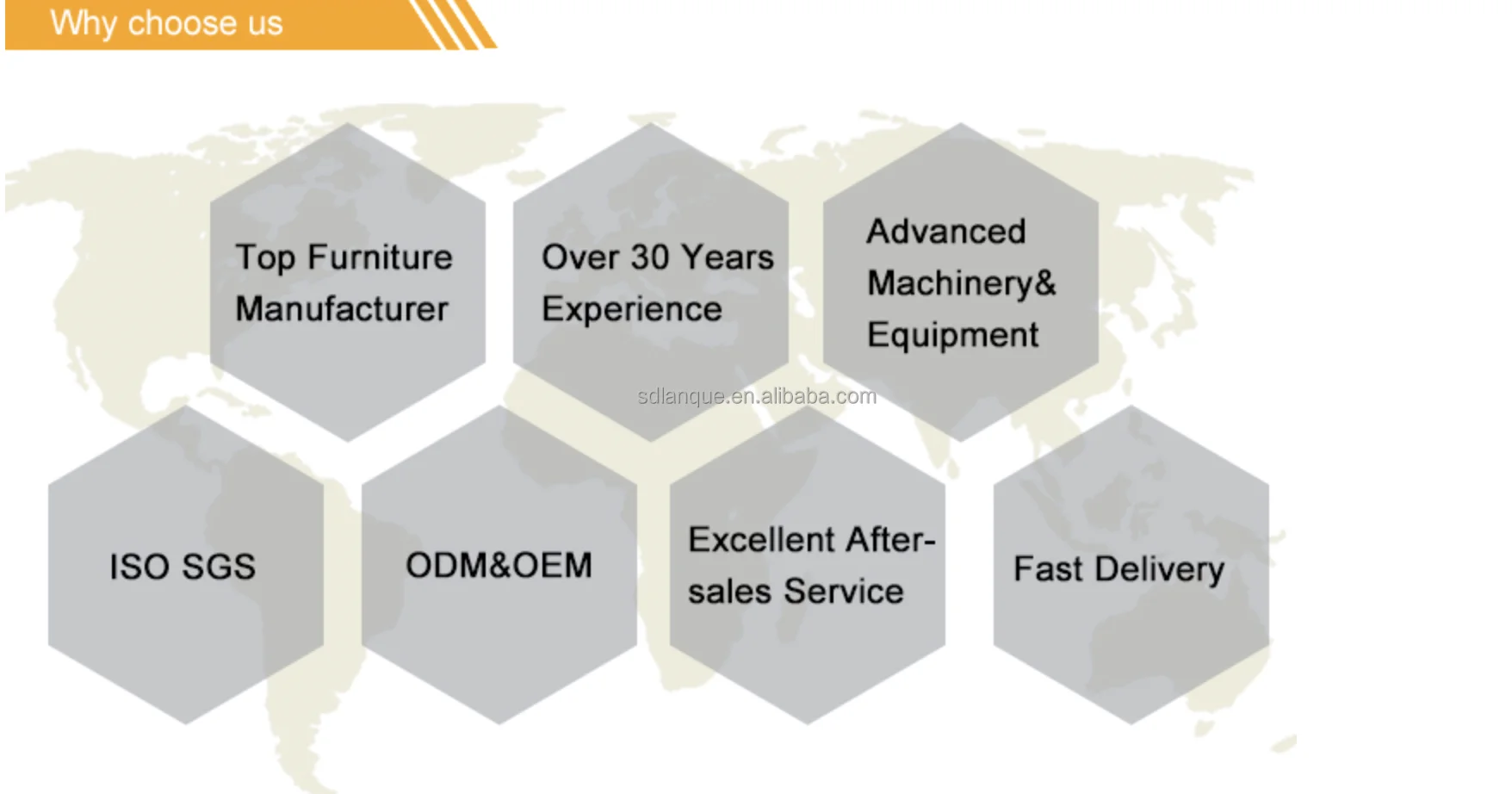 Why choose us

Top Furniture Manufacturer

Over 30 Years Experience

Advanced Machinery& Equipment

sdlanque.en.alibaba.com

ISO SGS

ODM&OEM

Excellent After-sales Service

Fast Delivery